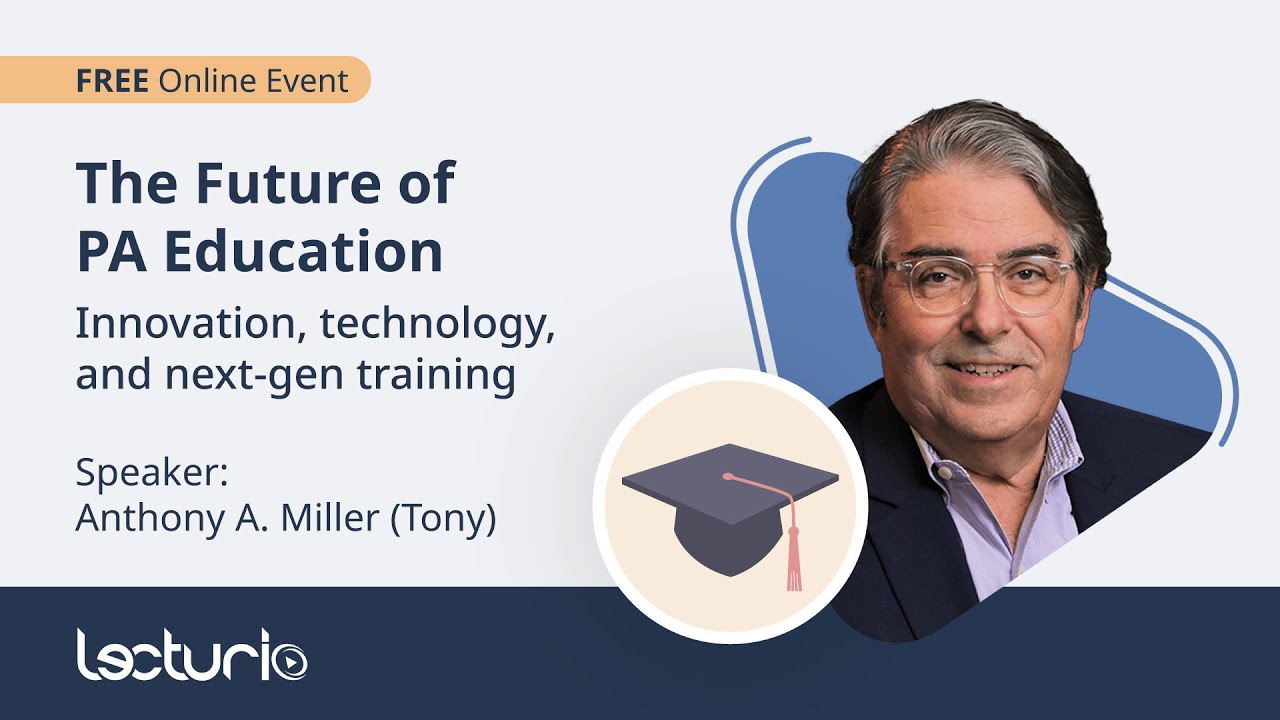 FREE Online Event

The Future of PA Education

Innovation, technology, and next-gen training

Speaker:
Anthony A. Miller (Tony)

lecturio